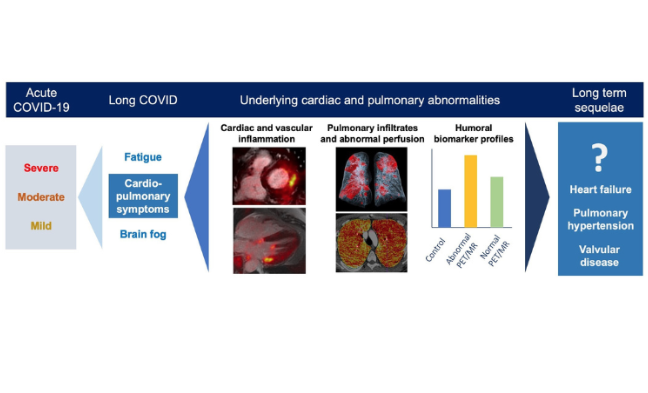 Acute COVID-19

Long COVID

Underlying cardiac and pulmonary abnormalities

Long term sequelae

Severe

Moderate

Mild

Fatigue

Cardio-pulmonary symptoms

Brain fog

Cardiac and vascular inflammation

Pulmonary infiltrates and abnormal perfusion

Humoral biomarker profiles

Control

Abnormal PET/MR

Normal PET/MR

?

Heart failure

Pulmonary hypertension

Valvular disease